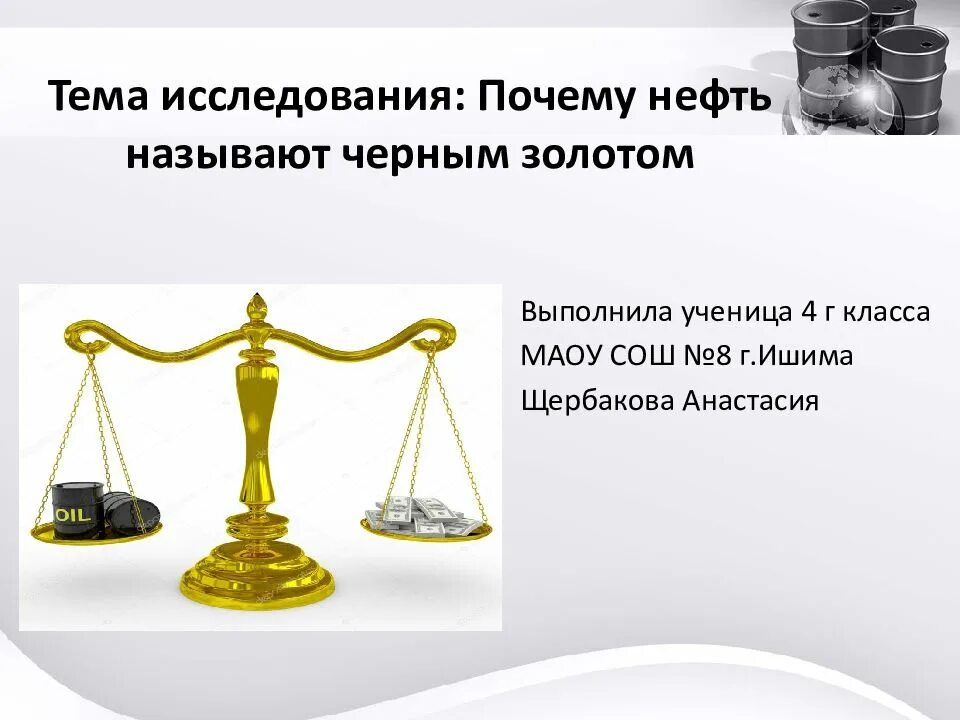 Тема исследования: Почему нефть называют черным золотом

OIL

Выполнила ученица 4 г класса
МАОУ СОШ №8 г.Ишима
Щербакова Анастасия